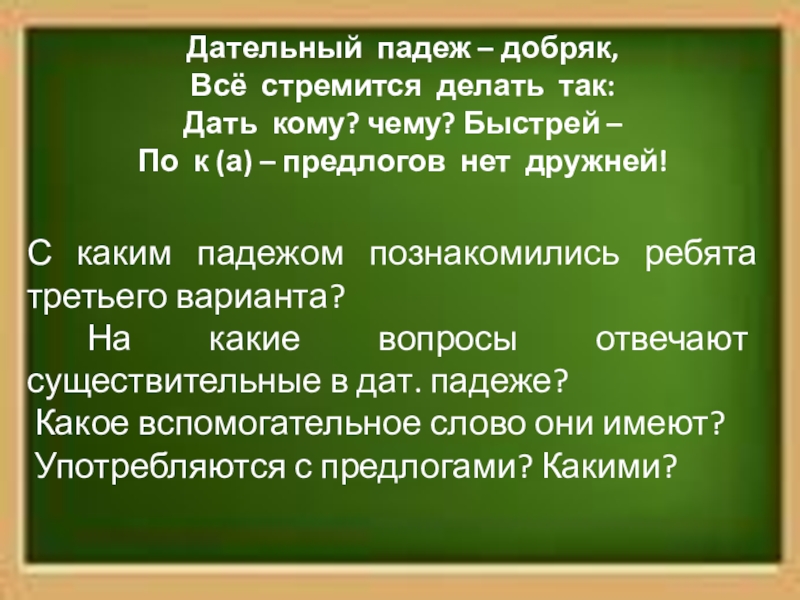 Дательный падеж – добряк,
Всё стремится делать так:
Дать кому? чему? Быстрей –
По к (а) – предлогов нет дружней!

С каким падежом познакомились ребята третьего варианта?
На какие вопросы отвечают существительные в дат. падеже?
Какое вспомогательное слово они имеют?
Употребляются с предлогами? Какими?